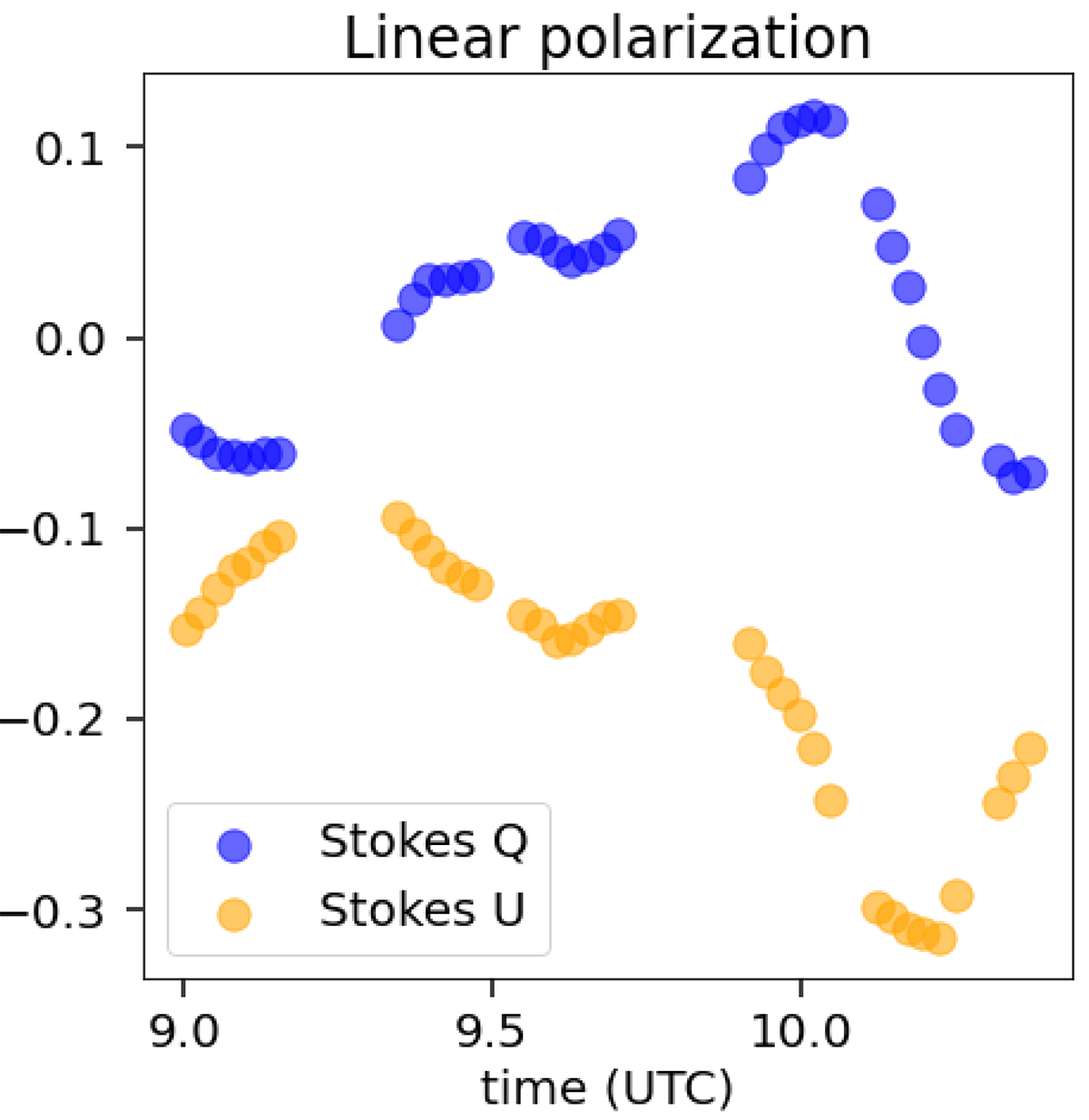 Linear polarization

0.1

0.0

−0.1

−0.2

−0.3

Stokes Q

Stokes U

9.0

9.5

10.0

time (UTC)